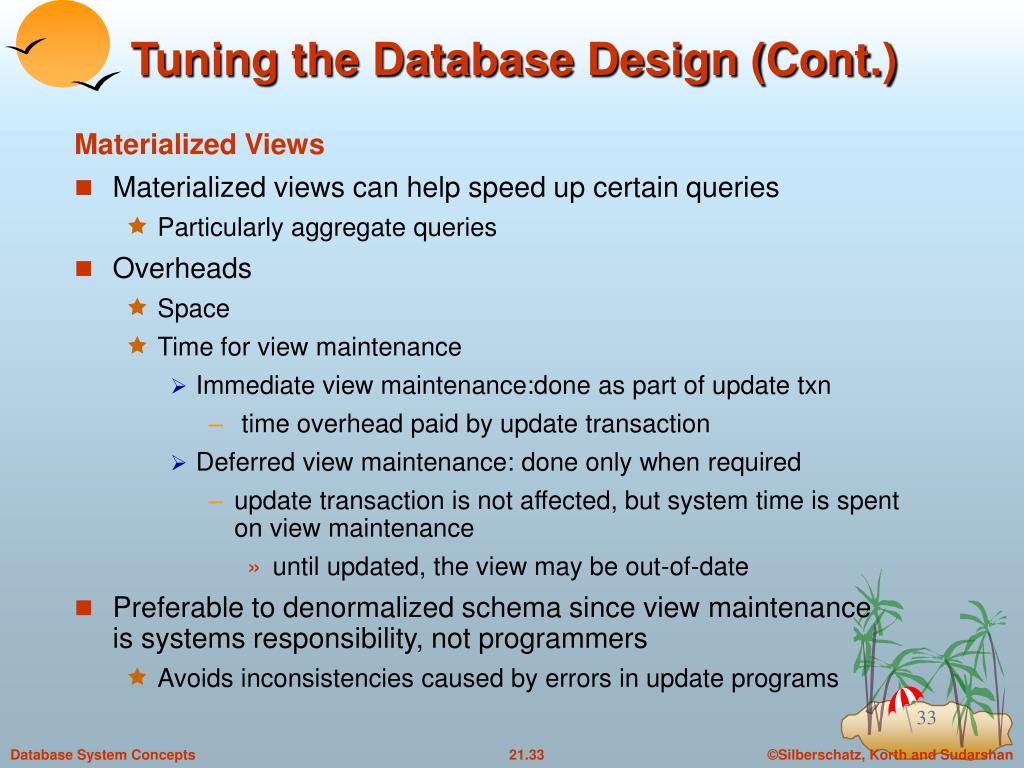 Tuning the Database Design (Cont.)

Materialized Views

Materialized views can help speed up certain queries

Particularly aggregate queries

Overheads

Space

Time for view maintenance

Immediate view maintenance:done as part of update txn

– time overhead paid by update transaction

Deferred view maintenance: done only when required

– update transaction is not affected, but system time is spent on view maintenance

» until updated, the view may be out-of-date

Preferable to denormalized schema since view maintenance is systems responsibility, not programmers

Avoids inconsistencies caused by errors in update programs

33

Database System Concepts

21.33

©Silberschatz, Korth and Sudarshan